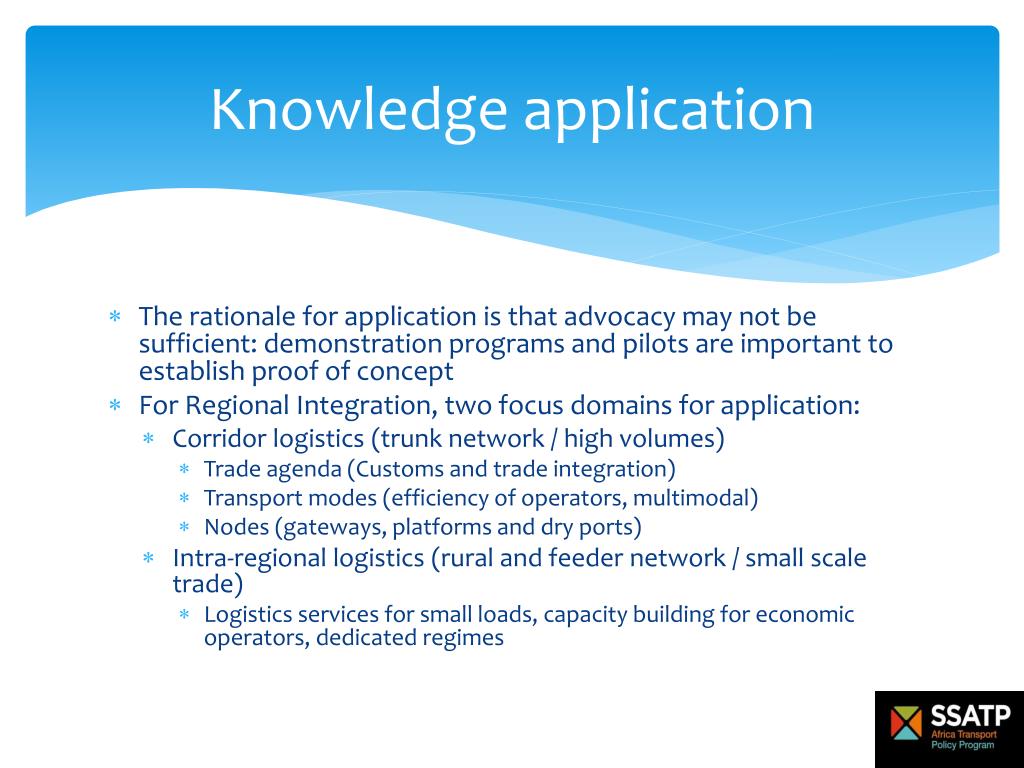 Knowledge application

* The rationale for application is that advocacy may not be sufficient: demonstration programs and pilots are important to establish proof of concept
* For Regional Integration, two focus domains for application:
  * Corridor logistics (trunk network / high volumes)
    * Trade agenda (Customs and trade integration)
    * Transport modes (efficiency of operators, multimodal)
    * Nodes (gateways, platforms and dry ports)
  * Intra-regional logistics (rural and feeder network / small scale trade)
    * Logistics services for small loads, capacity building for economic operators, dedicated regimes

SSATP
Africa Transport
Policy Program